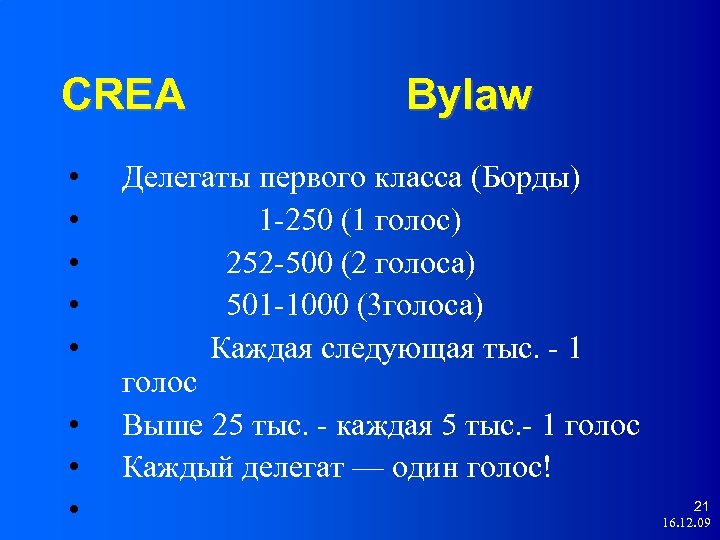 CREA Bylaw

• Делегаты первого класса (Борды)
• 1-250 (1 голос)
• 252-500 (2 голоса)
• 501-1000 (3голоса)
• Каждая следующая тыс. - 1 голос
• Выше 25 тыс. - каждая 5 тыс.- 1 голос
• Каждый делегат — один голос!
•

21
16.12.09